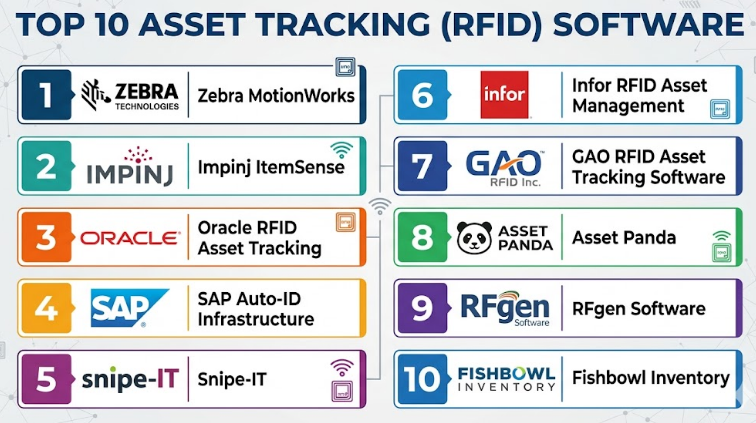 TOP 10 ASSET TRACKING (RFID) SOFTWARE

1 ZEBRA TECHNOLOGIES Zebra MotionWorks

2 IMPINJ Impinj ItemSense

3 ORACLE Oracle RFID Asset Tracking

4 SAP SAP Auto-ID Infrastructure

5 snipe-IT Snipe-IT

6 infor Infor RFID Asset Management

7 GAO RFID Inc. GAO RFID Asset Tracking Software

8 ASSET PANDA Asset Panda

9 RFgen Software RFgen Software

10 FISHBOWL INVENTORY Fishbowl Inventory